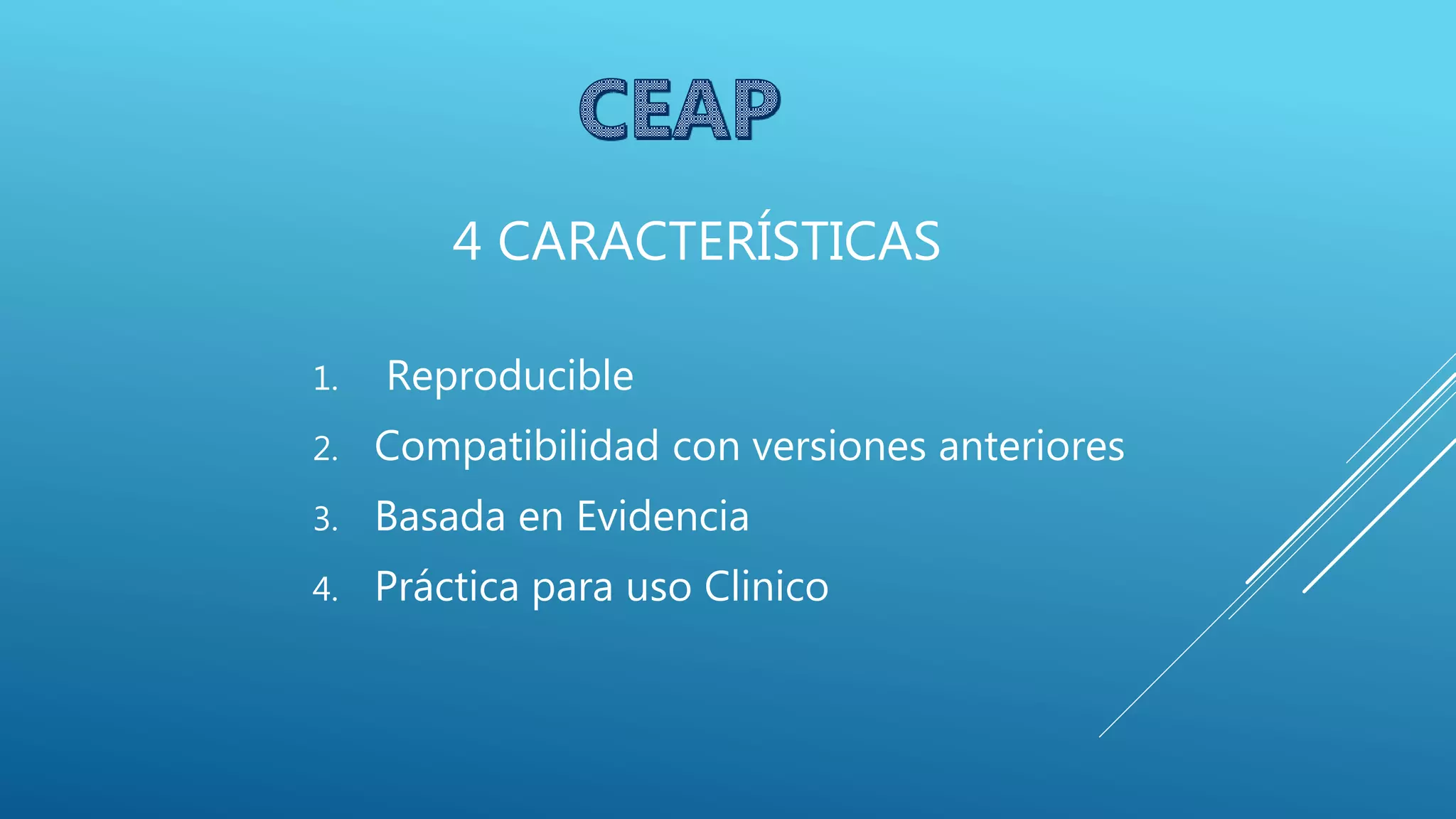 CEAP

4 CARACTERÍSTICAS

1. Reproducible
2. Compatibilidad con versiones anteriores
3. Basada en Evidencia
4. Práctica para uso Clinico